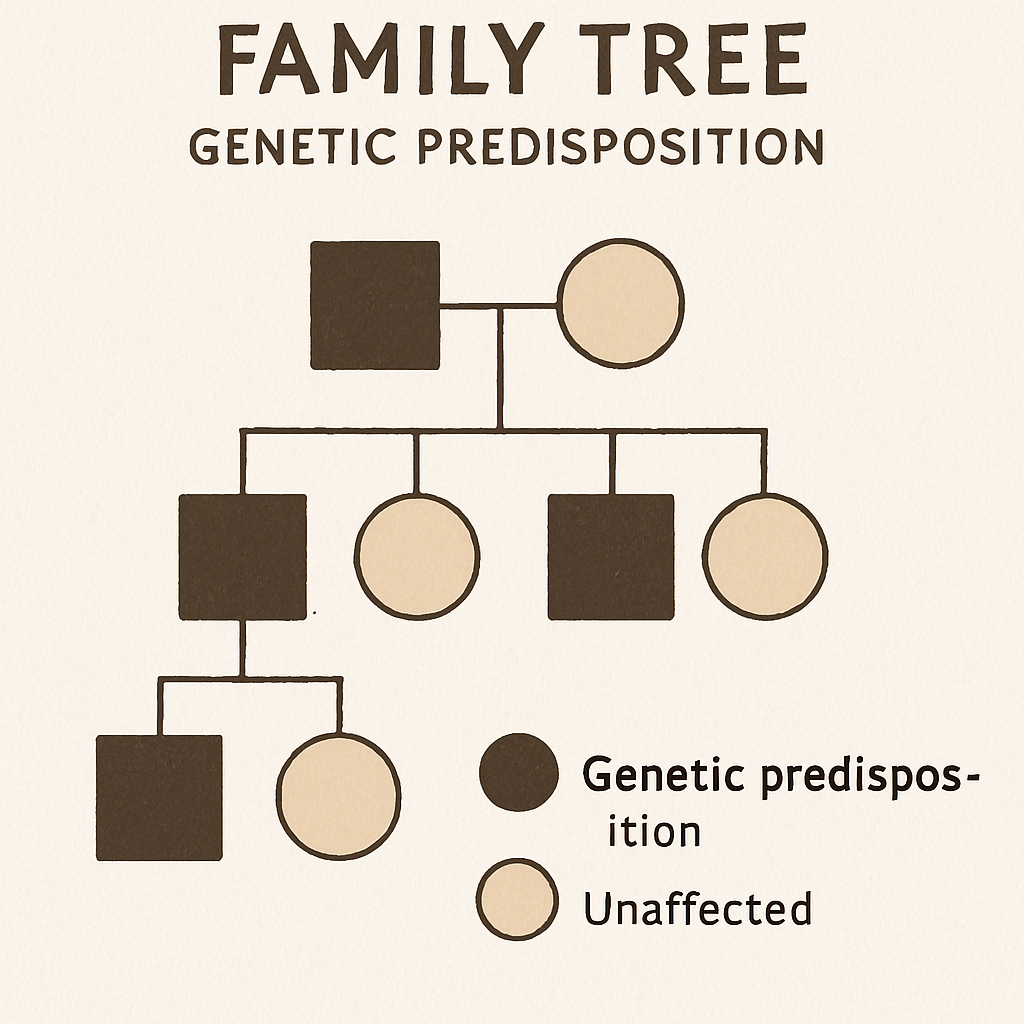 FAMILY TREE
GENETIC PREDISPOSITION

Genetic predisposition
Unaffected